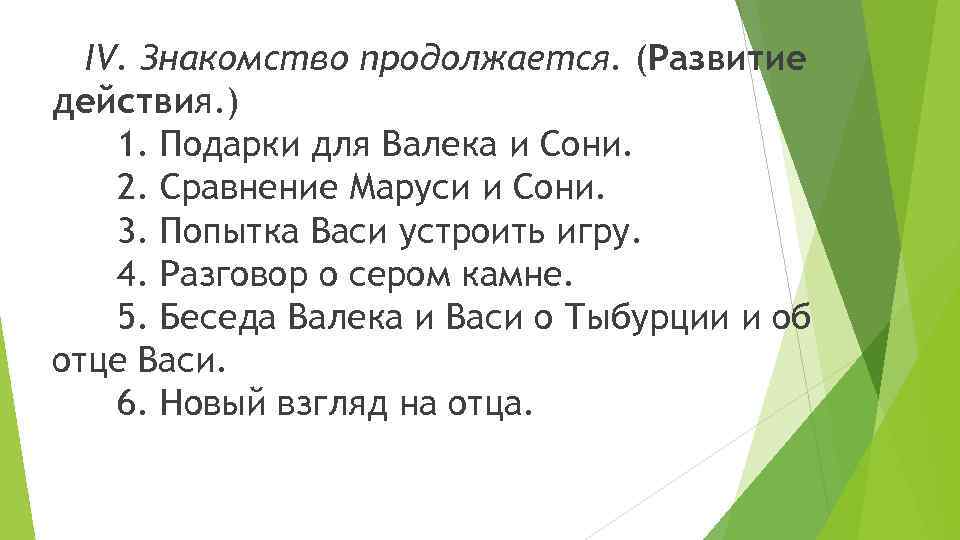 IV. Знакомство продолжается. (Развитие действия.)

1. Подарки для Валека и Сони.
2. Сравнение Маруси и Сони.
3. Попытка Васи устроить игру.
4. Разговор о сером камне.
5. Беседа Валека и Васи о Тыбурции и об отце Васи.
6. Новый взгляд на отца.